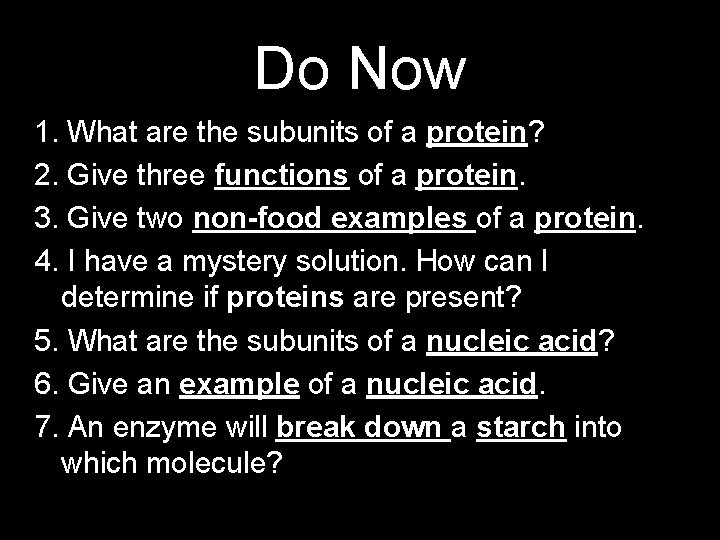 Do Now

1. What are the subunits of a protein?

2. Give three functions of a protein.

3. Give two non-food examples of a protein.

4. I have a mystery solution. How can I determine if proteins are present?

5. What are the subunits of a nucleic acid?

6. Give an example of a nucleic acid.

7. An enzyme will break down a starch into which molecule?